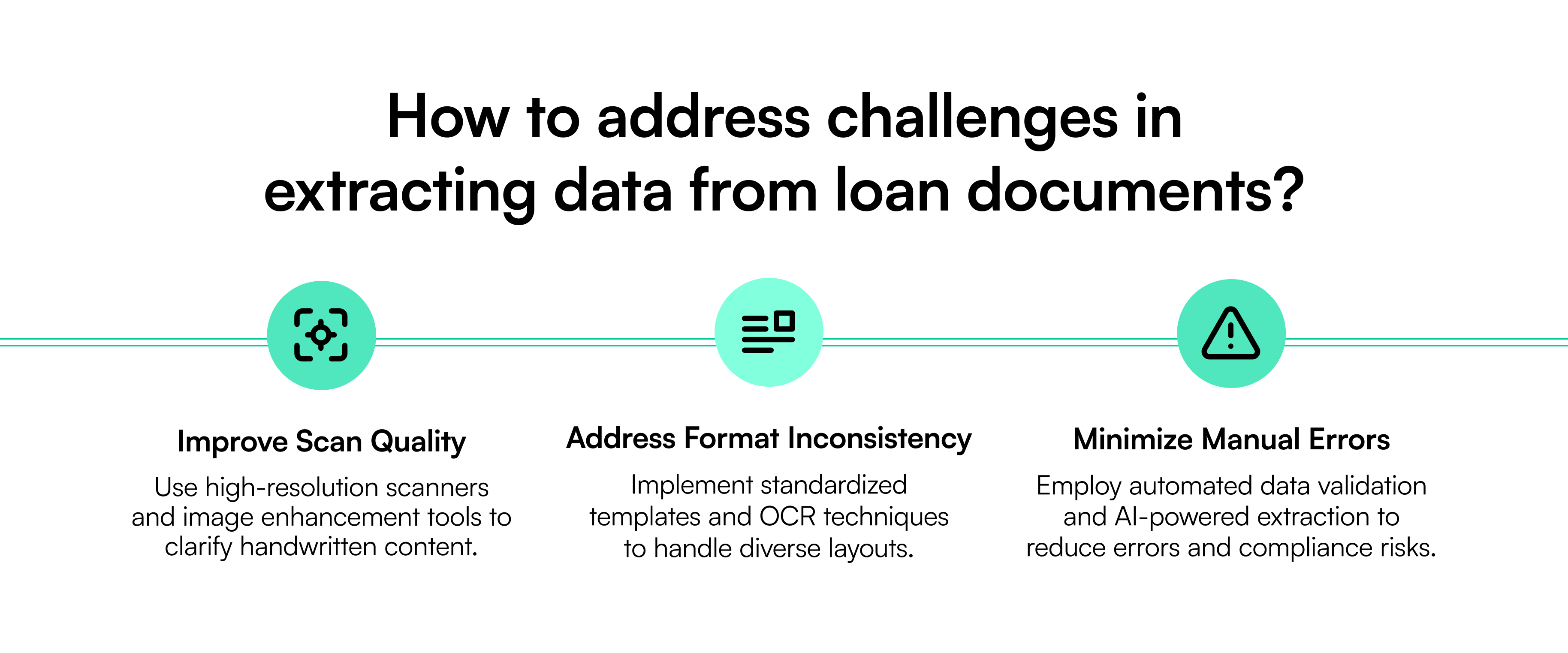 How to address challenges in extracting data from loan documents?

Improve Scan Quality

Use high-resolution scanners and image enhancement tools to clarify handwritten content.

Address Format Inconsistency

Implement standardized templates and OCR techniques to handle diverse layouts.

Minimize Manual Errors

Employ automated data validation and AI-powered extraction to reduce errors and compliance risks.